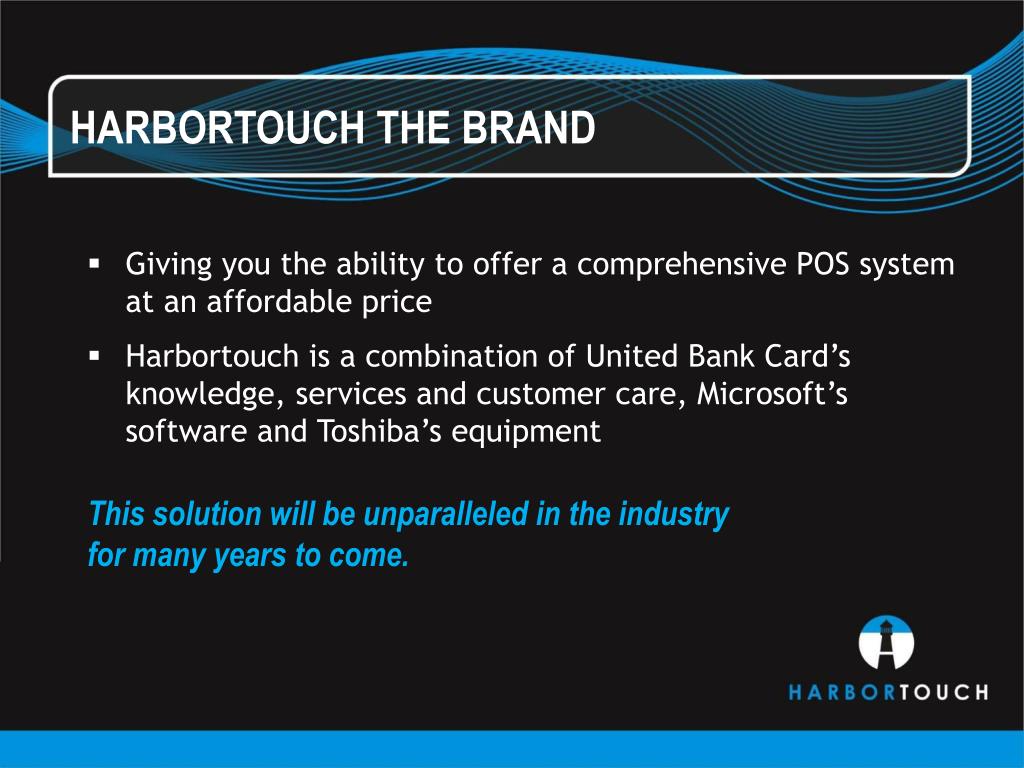 HARBORTOUCH THE BRAND

▪ Giving you the ability to offer a comprehensive POS system at an affordable price

▪ Harbortouch is a combination of United Bank Card’s knowledge, services and customer care, Microsoft’s software and Toshiba’s equipment

This solution will be unparalleled in the industry for many years to come.

HARBORTOUCH